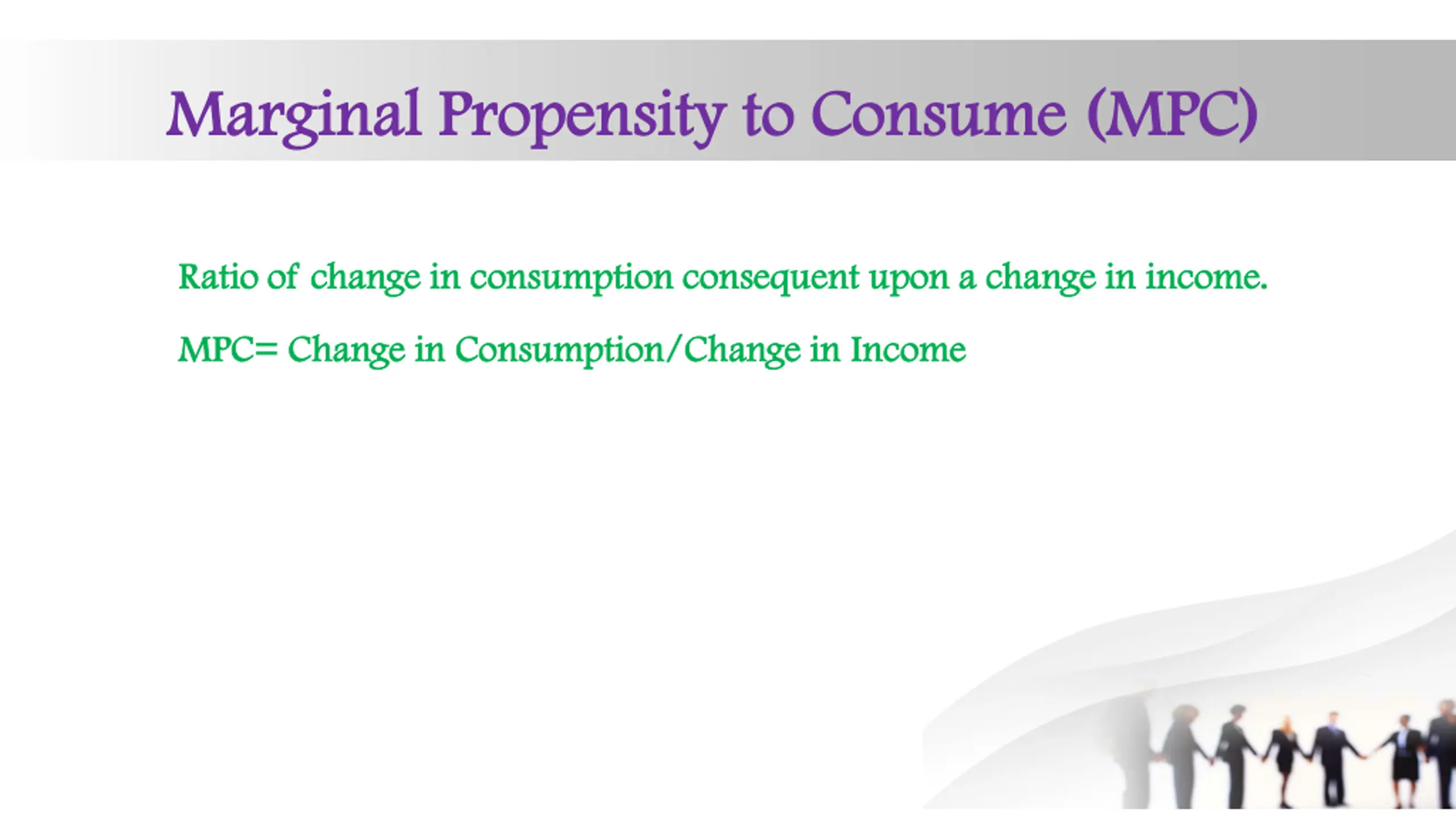 Marginal Propensity to Consume (MPC)

Ratio of change in consumption consequent upon a change in income.

MPC= Change in Consumption/Change in Income